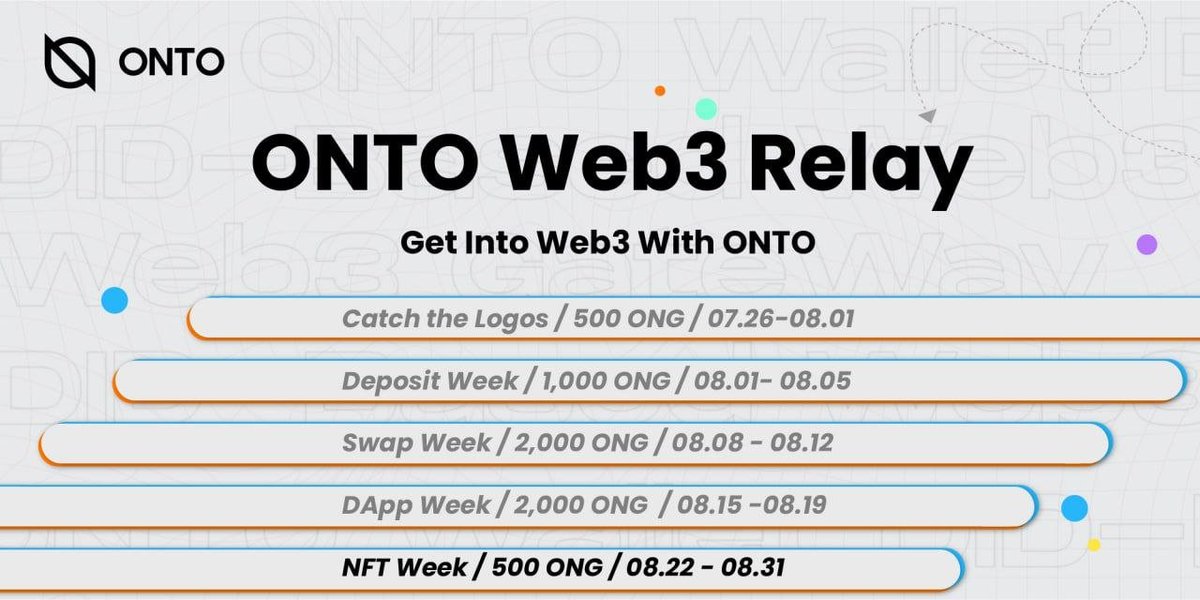 ONTO

ONTO Web3 Relay

Get Into Web3 With ONTO

Catch the Logos / 500 ONG / 07.26-08.01

Deposit Week / 1,000 ONG / 08.01- 08.05

Swap Week / 2,000 ONG / 08.08 - 08.12

DApp Week / 2,000 ONG / 08.15 -08.19

NFT Week / 500 ONG / 08.22 - 08.31